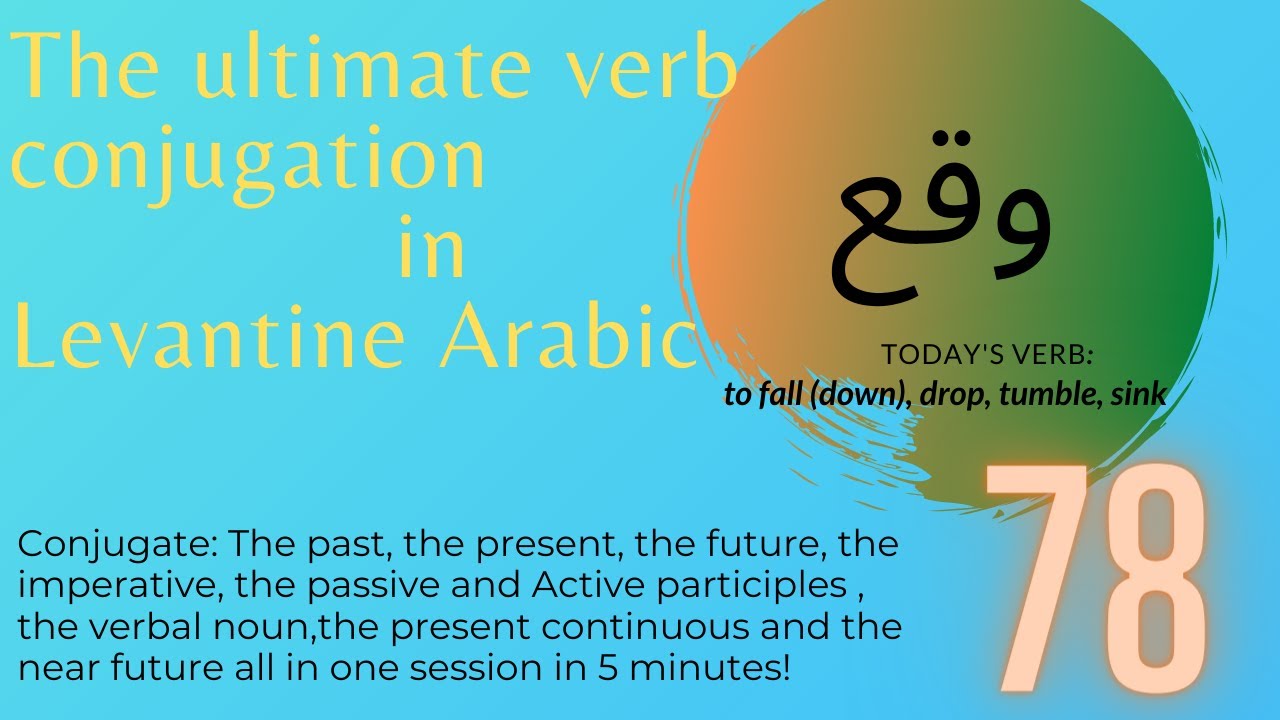 The ultimate verb conjugation in Levantine Arabic

وقع

TODAY'S VERB:
to fall (down), drop, tumble, sink

78

Conjugate: The past, the present, the future, the imperative, the passive and Active participles , the verbal noun,the present continuous and the near future all in one session in 5 minutes!